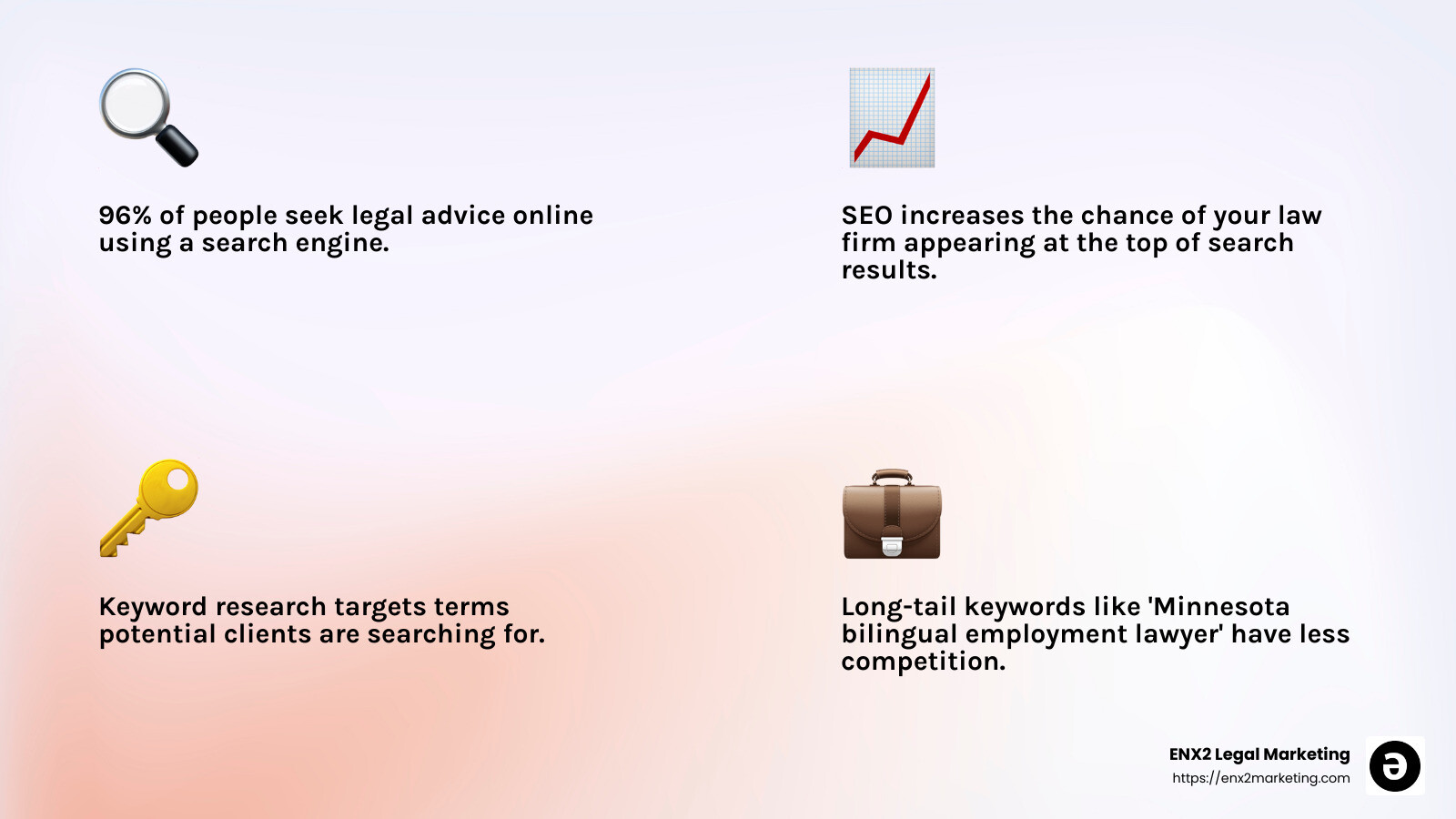 96% of people seek legal advice online using a search engine.

SEO increases the chance of your law firm appearing at the top of search results.

Keyword research targets terms potential clients are searching for.

Long-tail keywords like 'Minnesota bilingual employment lawyer' have less competition.

ENX2 Legal Marketing
https://enx2marketing.com